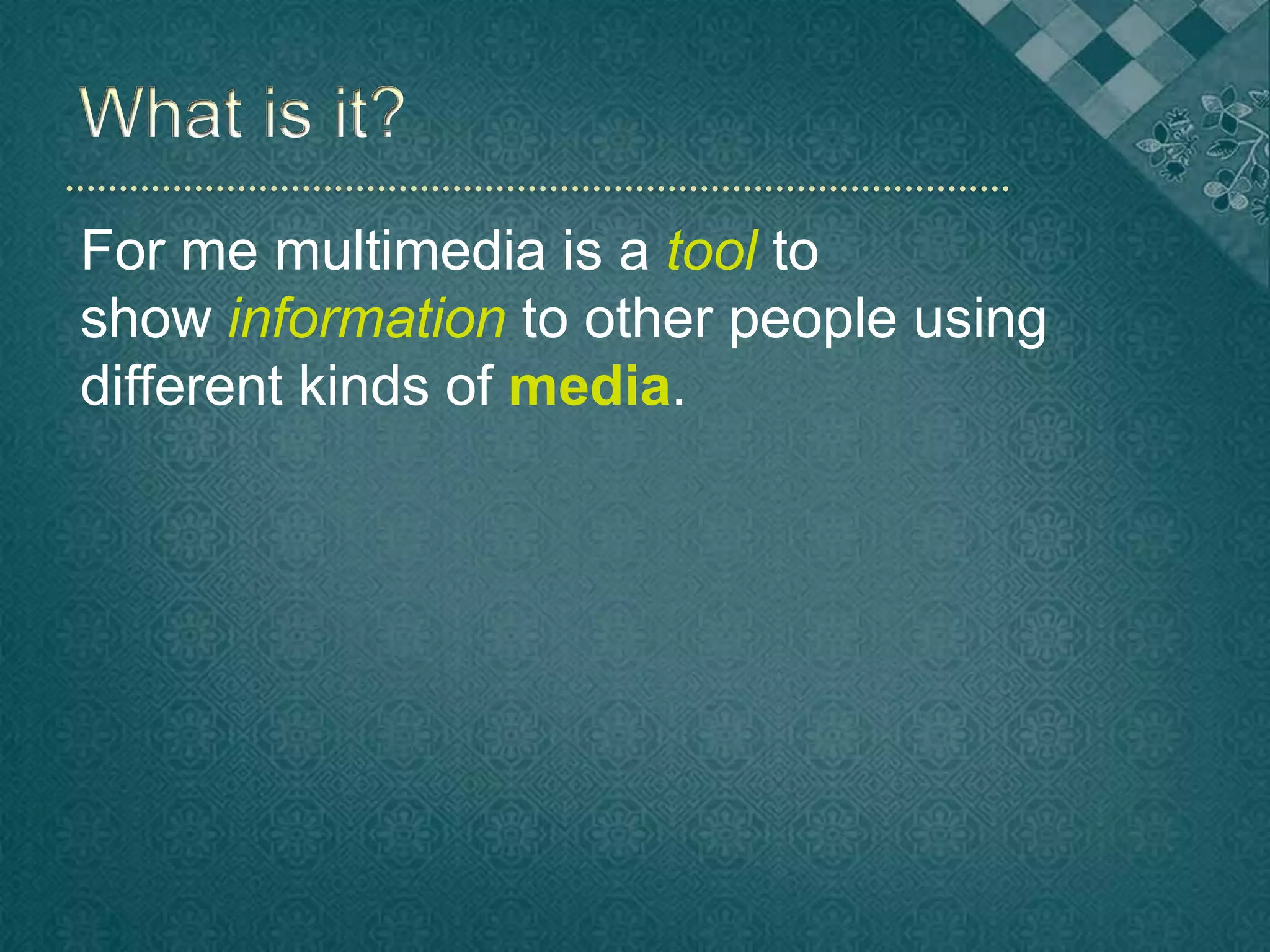 What is it?

For me multimedia is a tool to show information to other people using different kinds of media.